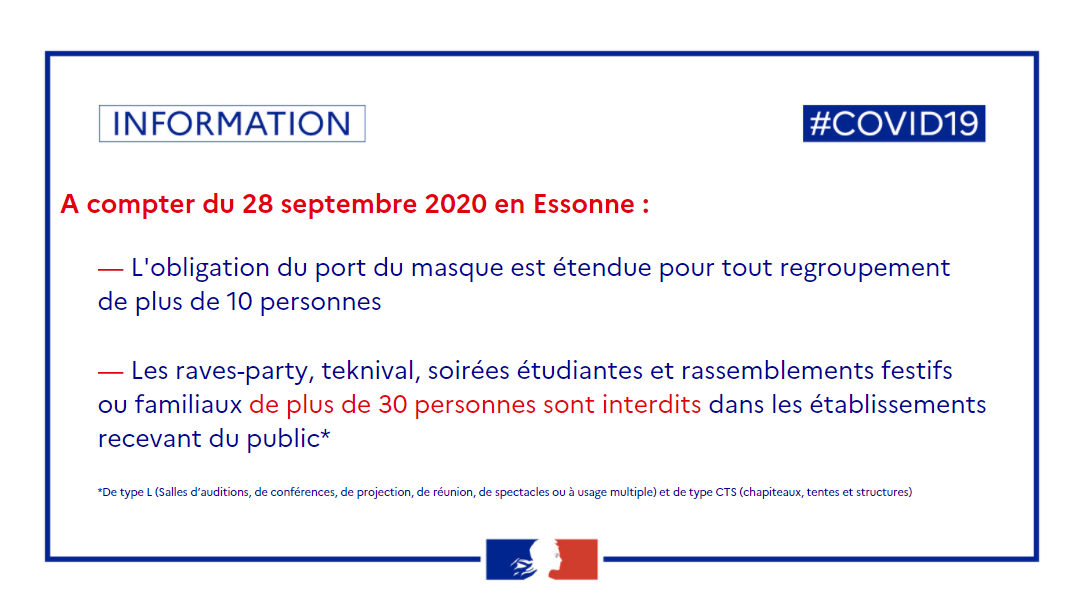 INFORMATION

#COVID19

A compter du 28 septembre 2020 en Essonne :

— L'obligation du port du masque est étendue pour tout regroupement de plus de 10 personnes

— Les raves-party, teknival, soirées étudiantes et rassemblements festifs ou familiaux de plus de 30 personnes sont interdits dans les établissements recevant du public*

*De type L (Salles d'auditions, de conférences, de projection, de réunion, de spectacles ou à usage multiple) et de type CTS (chapiteaux, tentes et structures)